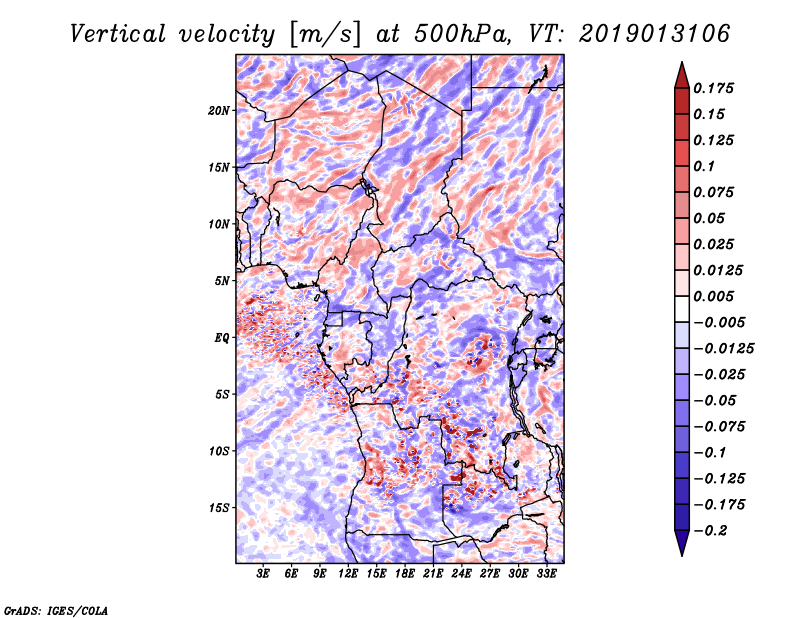 Vertical velocity [m/s] at 500hPa, VT: 2019013106

20N
15N
10N
5N
EQ
5S
10S
15S

3E 6E 9E 12E 15E 18E 21E 24E 27E 30E 33E

0.175
0.15
0.125
0.1
0.075
0.05
0.025
0.0125
0.005
−0.005
−0.0125
−0.025
−0.05
−0.075
−0.1
−0.125
−0.175
−0.2

GrADS: IGES/COLA